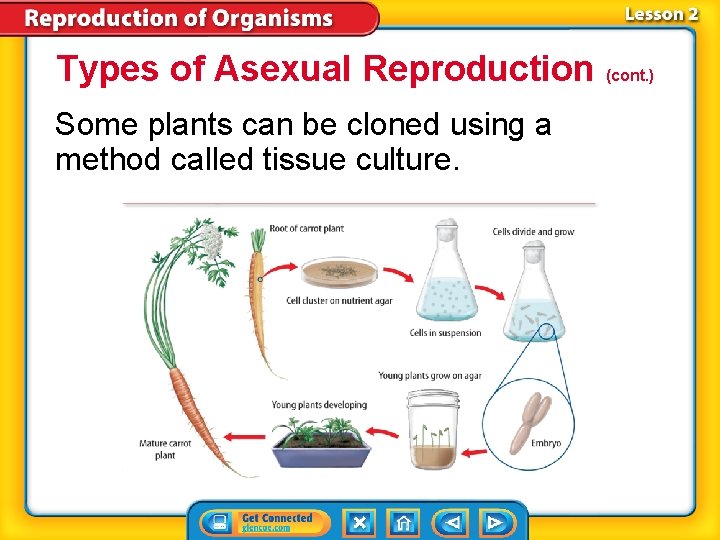 Reproduction of Organisms

Lesson 2

Types of Asexual Reproduction (cont.)

Some plants can be cloned using a method called tissue culture.

Root of carrot plant

Cell cluster on nutrient agar

Cells in suspension

Cells divide and grow

Embryo

Young plants grow on agar

Young plants developing

Mature carrot plant

Get Connected glencoe.com